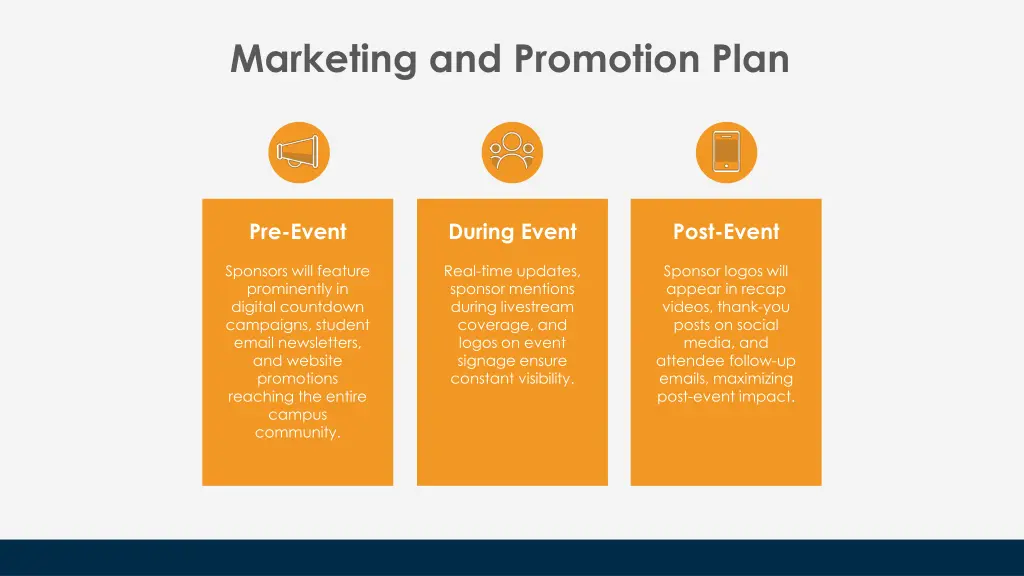 Marketing and Promotion Plan

Pre-Event

Sponsors will feature prominently in digital countdown campaigns, student email newsletters, and website promotions reaching the entire campus community.

During Event

Real-time updates, sponsor mentions during livestream coverage, and logos on event signage ensure constant visibility.

Post-Event

Sponsor logos will appear in recap videos, thank-you posts on social media, and attendee follow-up emails, maximizing post-event impact.